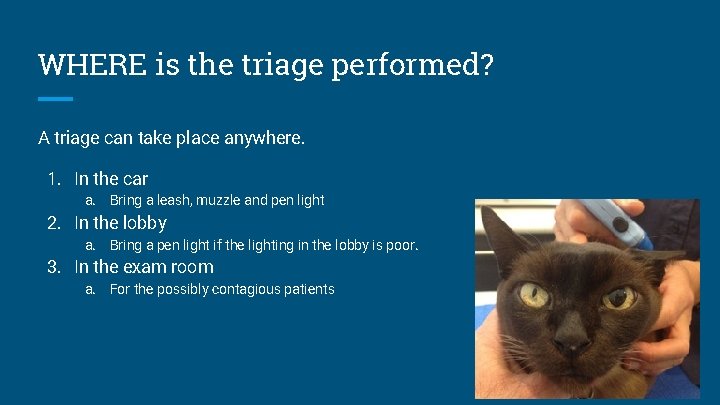 WHERE is the triage performed?

A triage can take place anywhere.

1. In the car
 a. Bring a leash, muzzle and pen light
2. In the lobby
 a. Bring a pen light if the lighting in the lobby is poor.
3. In the exam room
 a. For the possibly contagious patients